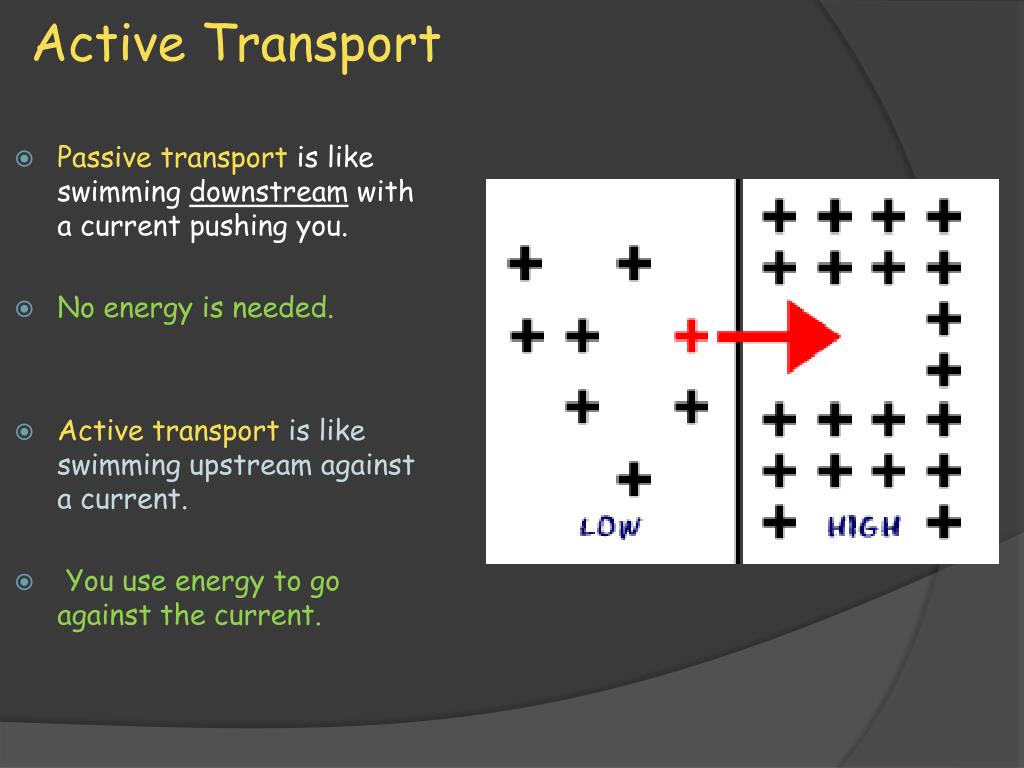 Active Transport

Passive transport is like swimming downstream with a current pushing you.

No energy is needed.

Active transport is like swimming upstream against a current.

You use energy to go against the current.

LOW

HIGH